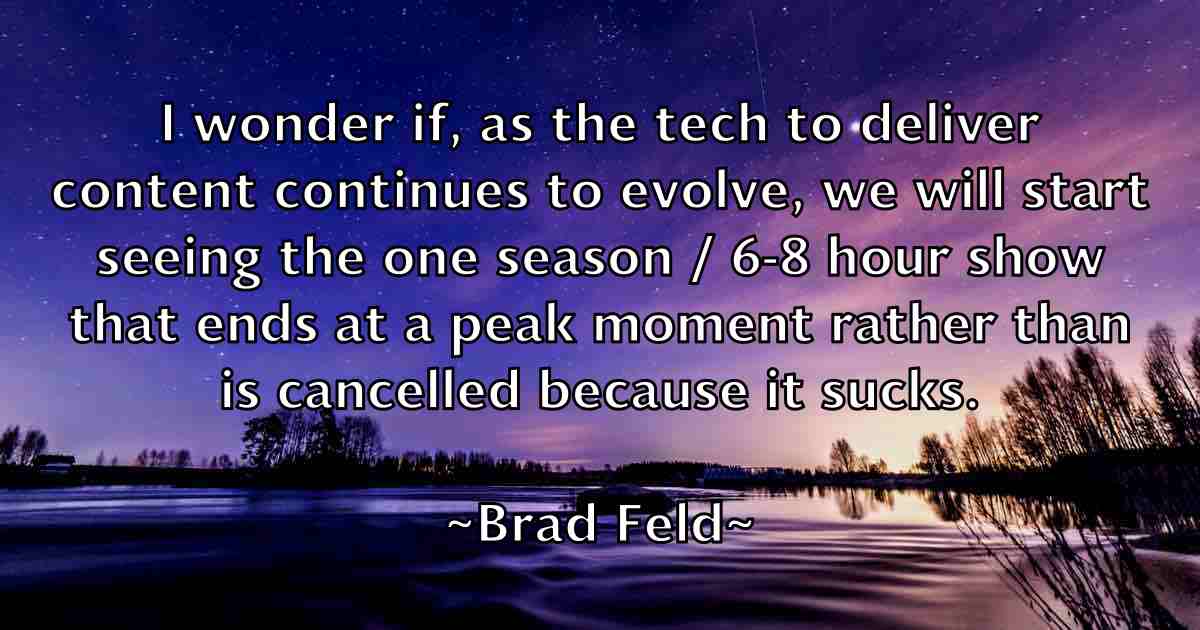 I wonder if, as the tech to deliver content continues to evolve, we will start seeing the one season / 6-8 hour show that ends at a peak moment rather than is cancelled because it sucks.

~Brad Feld~